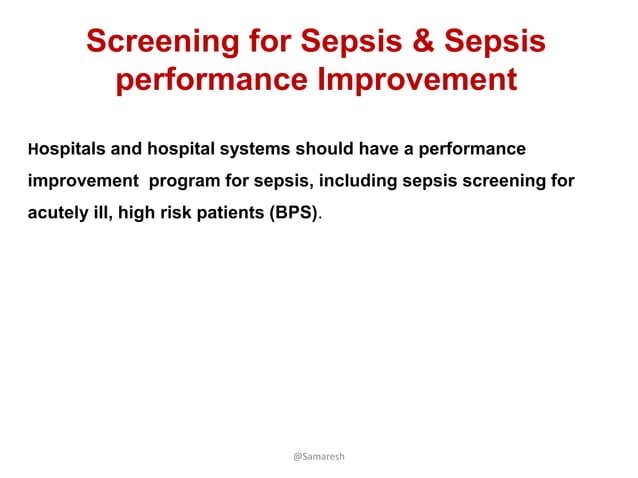 Screening for Sepsis & Sepsis performance Improvement

Hospitals and hospital systems should have a performance improvement program for sepsis, including sepsis screening for acutely ill, high risk patients (BPS).

@Samaresh